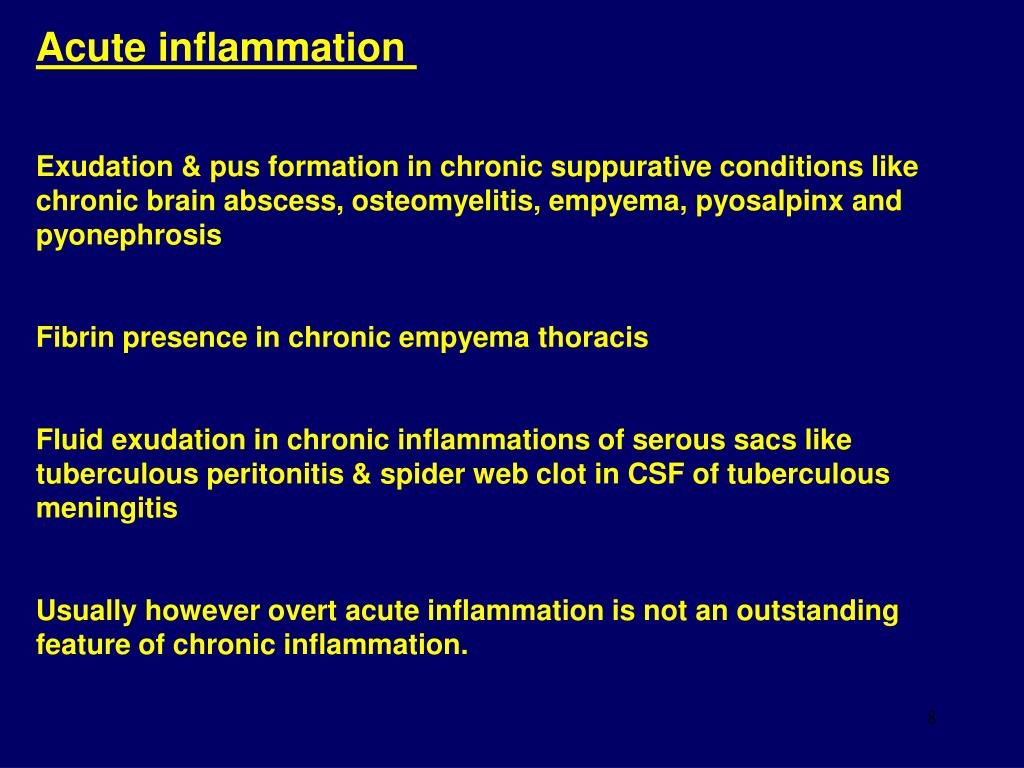 Acute inflammation

Exudation & pus formation in chronic suppurative conditions like chronic brain abscess, osteomyelitis, empyema, pyosalpinx and pyonephrosis

Fibrin presence in chronic empyema thoracis

Fluid exudation in chronic inflammations of serous sacs like tuberculous peritonitis & spider web clot in CSF of tuberculous meningitis

Usually however overt acute inflammation is not an outstanding feature of chronic inflammation.

8